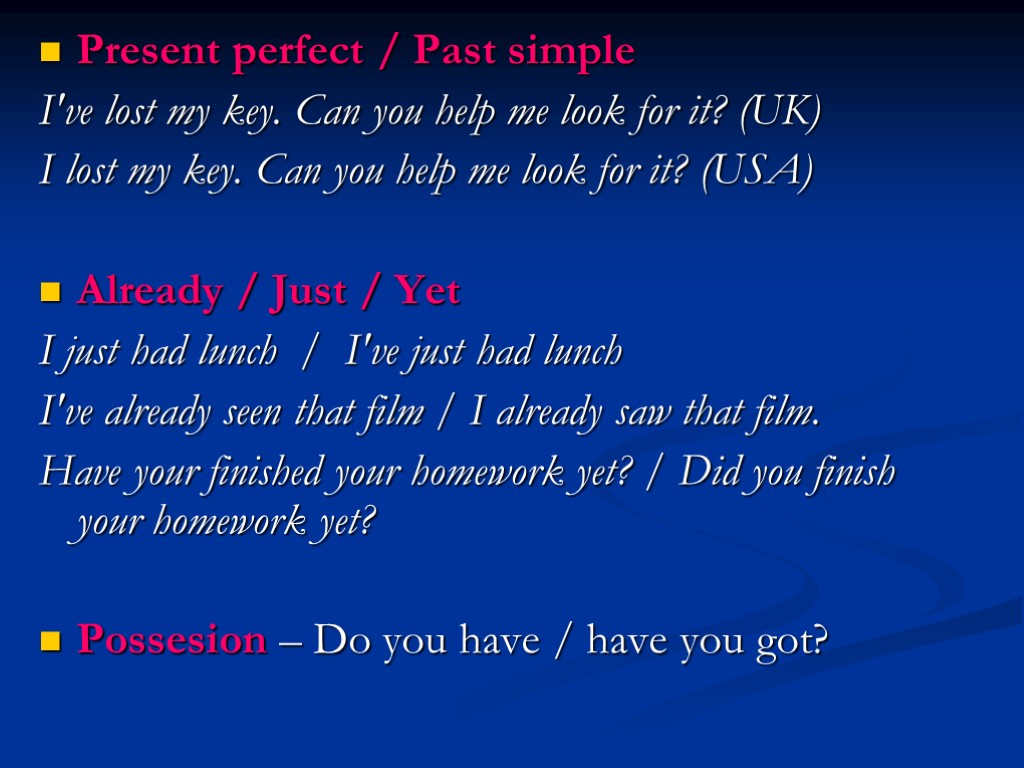 Present perfect / Past simple

I've lost my key. Can you help me look for it? (UK)

I lost my key. Can you help me look for it? (USA)

Already / Just / Yet

I just had lunch / I've just had lunch

I've already seen that film / I already saw that film.

Have your finished your homework yet? / Did you finish your homework yet?

Possesion – Do you have / have you got?